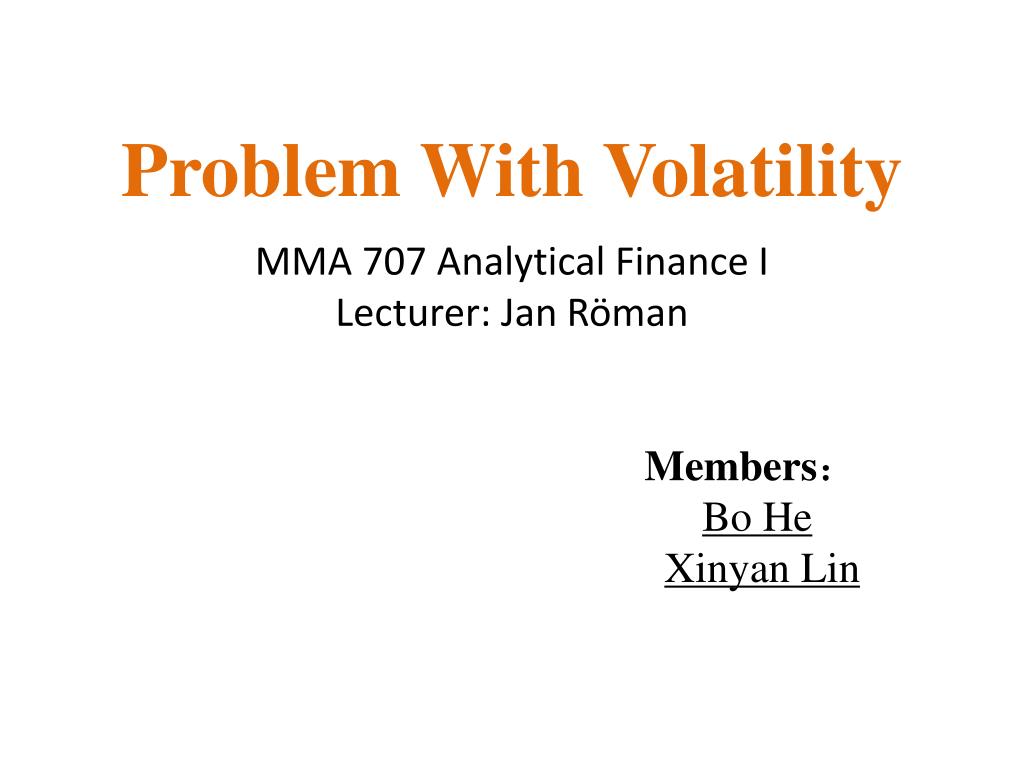 Problem With Volatility

MMA 707 Analytical Finance I
Lecturer: Jan Röman

Members：
Bo He
Xinyan Lin